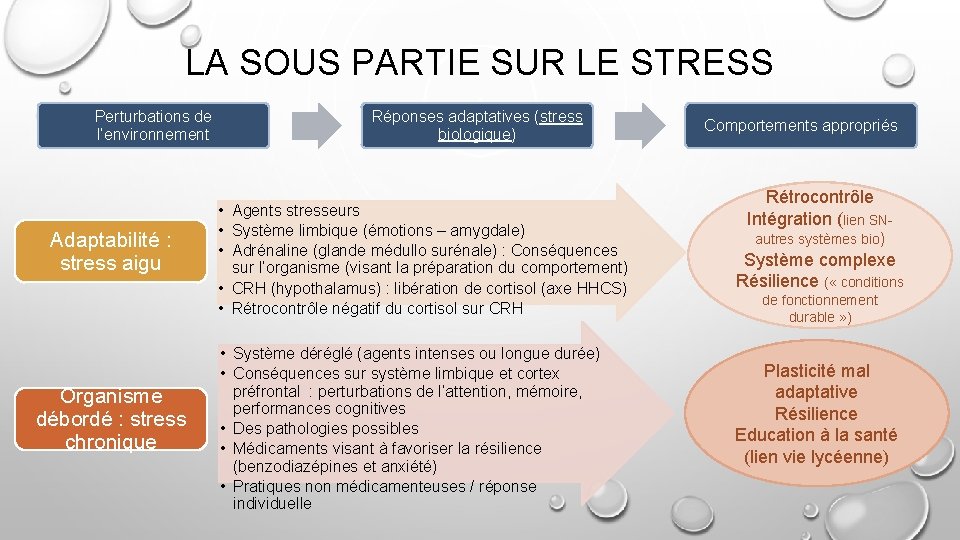 LA SOUS PARTIE SUR LE STRESS

Perturbations de l'environnement

Réponses adaptatives (stress biologique)

Comportements appropriés

Adaptabilité : stress aigu

• Agents stresseurs
• Système limbique (émotions – amygdale)
• Adrénaline (glande médullo surénale) : Conséquences sur l'organisme (visant la préparation du comportement)
• CRH (hypothalamus) : libération de cortisol (axe HHCS)
• Rétrocontrôle négatif du cortisol sur CRH

Rétrocontrôle
Intégration (lien SN-autres systèmes bio)
Système complexe
Résilience (« conditions de fonctionnement durable »)

Organisme débordé : stress chronique

• Système déréglé (agents intenses ou longue durée)
• Conséquences sur système limbique et cortex préfrontal : perturbations de l'attention, mémoire, performances cognitives
• Des pathologies possibles
• Médicaments visant à favoriser la résilience (benzodiazépines et anxiété)
• Pratiques non médicamenteuses / réponse individuelle

Plasticité mal adaptative
Résilience
Education à la santé (lien vie lycéenne)